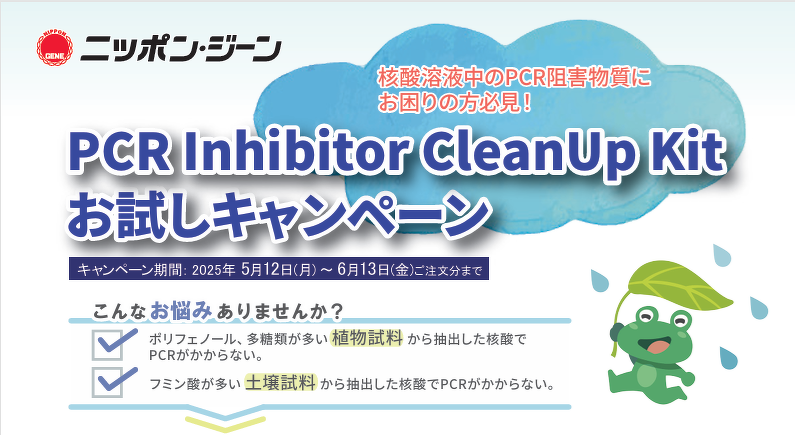 NIPPON GENE ニッポン・ジーン

核酸溶液中のPCR阻害物質にお困りの方必見！

PCR Inhibitor CleanUp Kit
お試しキャンペーン

キャンペーン期間: 2025年 5月12日(月) ～ 6月13日(金)ご注文分まで

こんなお悩みありませんか？

ポリフェノール、多糖類が多い 植物試料 から抽出した核酸でPCRがかからない。

フミン酸が多い 土壌試料 から抽出した核酸でPCRがかからない。